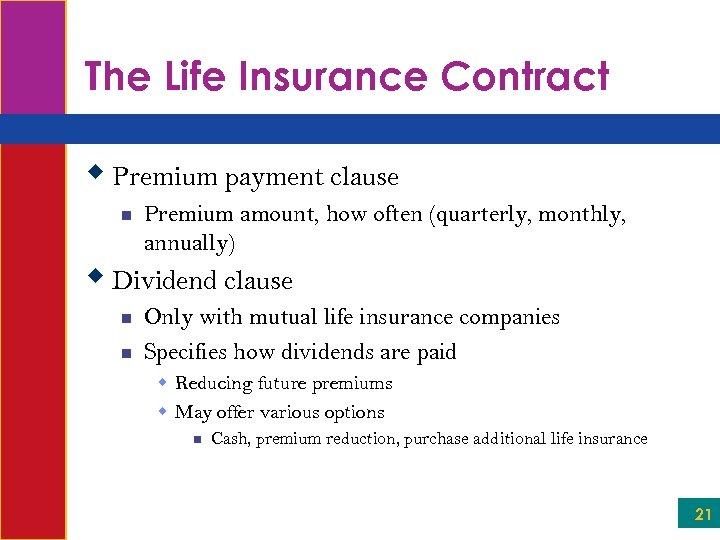 The Life Insurance Contract

Premium payment clause

Premium amount, how often (quarterly, monthly, annually)

Dividend clause

Only with mutual life insurance companies

Specifies how dividends are paid

Reducing future premiums

May offer various options

Cash, premium reduction, purchase additional life insurance

21